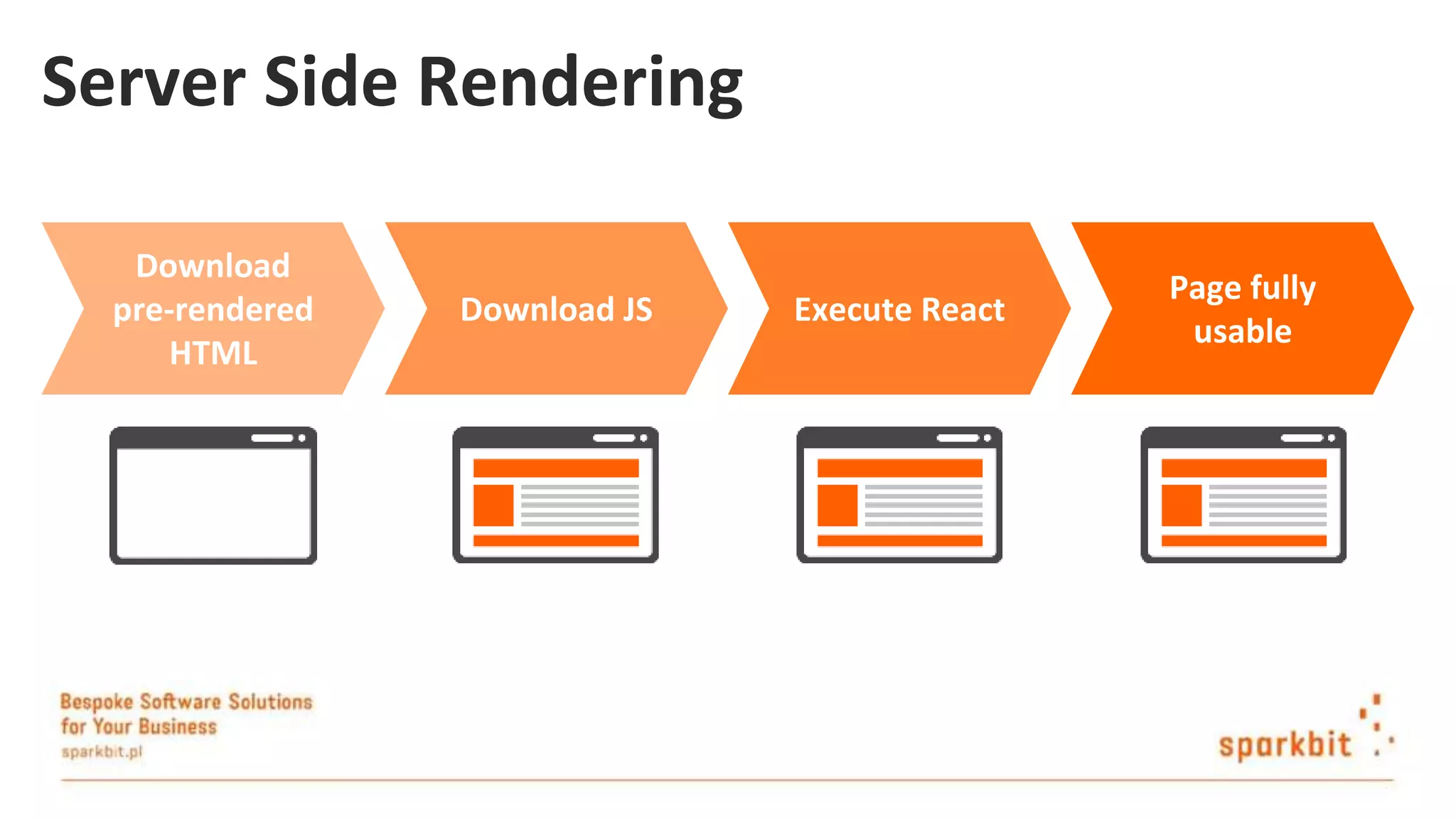 Server Side Rendering

Download pre-rendered HTML

Download JS

Execute React

Page fully usable

Bespoke Software Solutions for Your Business
sparkbit.pl

sparkbit